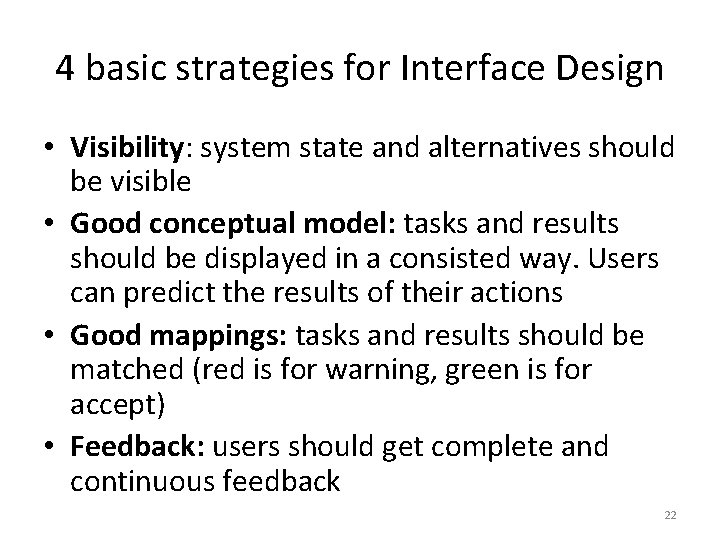 4 basic strategies for Interface Design

• Visibility: system state and alternatives should be visible
• Good conceptual model: tasks and results should be displayed in a consisted way. Users can predict the results of their actions
• Good mappings: tasks and results should be matched (red is for warning, green is for accept)
• Feedback: users should get complete and continuous feedback

22